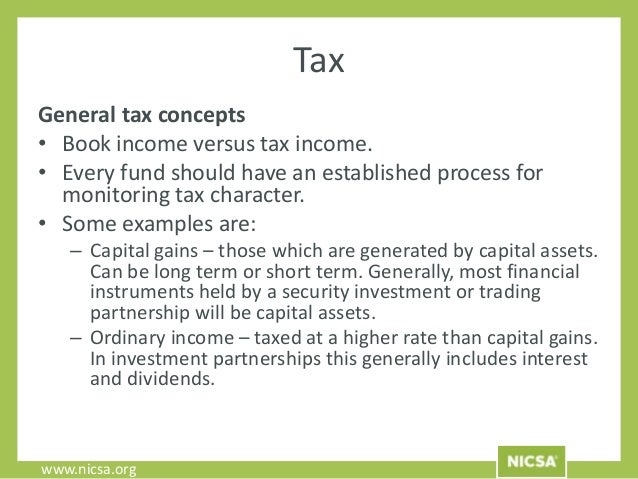 Tax

General tax concepts

• Book income versus tax income.

• Every fund should have an established process for monitoring tax character.

• Some examples are:

– Capital gains – those which are generated by capital assets. Can be long term or short term. Generally, most financial instruments held by a security investment or trading partnership will be capital assets.

– Ordinary income – taxed at a higher rate than capital gains. In investment partnerships this generally includes interest and dividends.

www.nicsa.org

NICSA